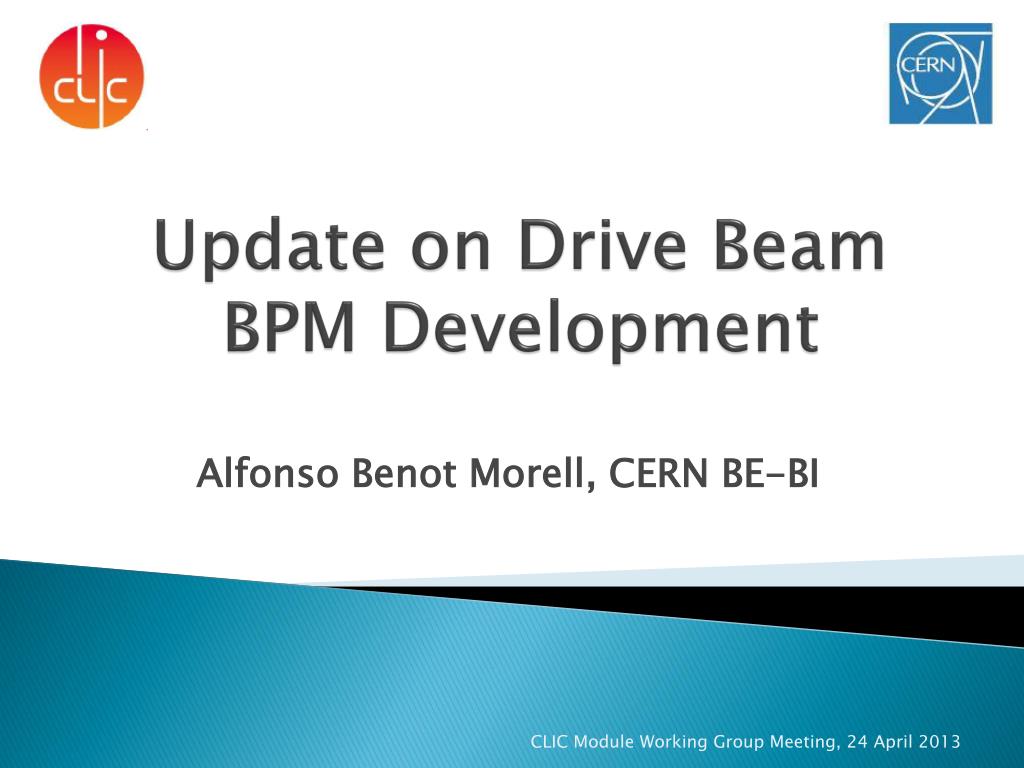 clic

CERN

Update on Drive Beam BPM Development

Alfonso Benot Morell, CERN BE-BI

CLIC Module Working Group Meeting, 24 April 2013